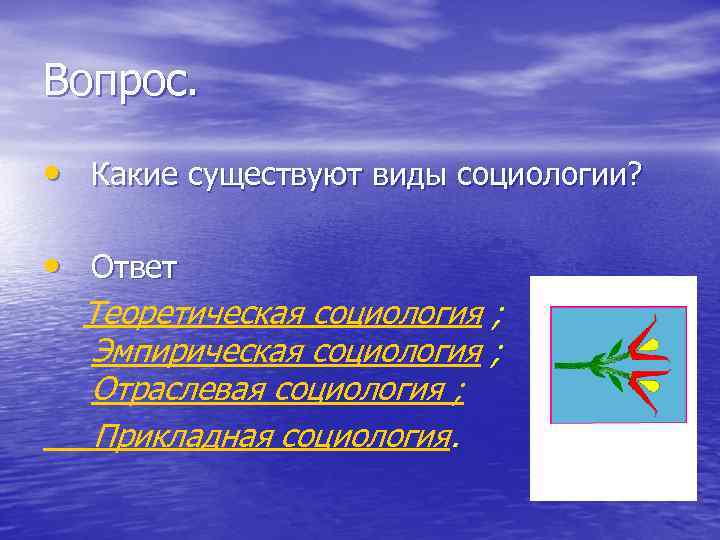 Вопрос.

• Какие существуют виды социологии?

• Ответ

Теоретическая социология ;
Эмпирическая социология ;
Отраслевая социология ;
Прикладная социология.